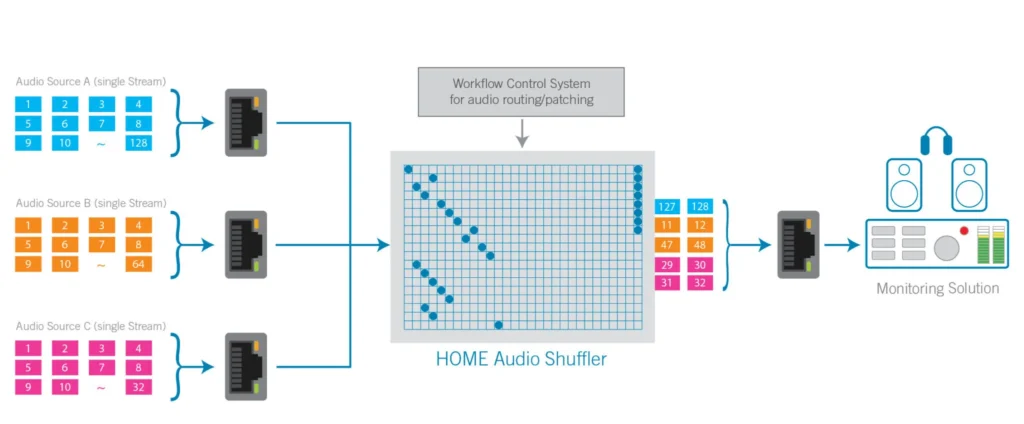 Audio Source A (single Stream)

1 2 3 4
5 6 7 8
9 10 ~ 128

Audio Source B (single Stream)

1 2 3 4
5 6 7 8
9 10 ~ 64

Audio Source C (single Stream)

1 2 3 4
5 6 7 8
9 10 ~ 32

Workflow Control System for audio routing/patching

HOME Audio Shuffler

127 128
11 12
47 48
29 30
31 32

Monitoring Solution